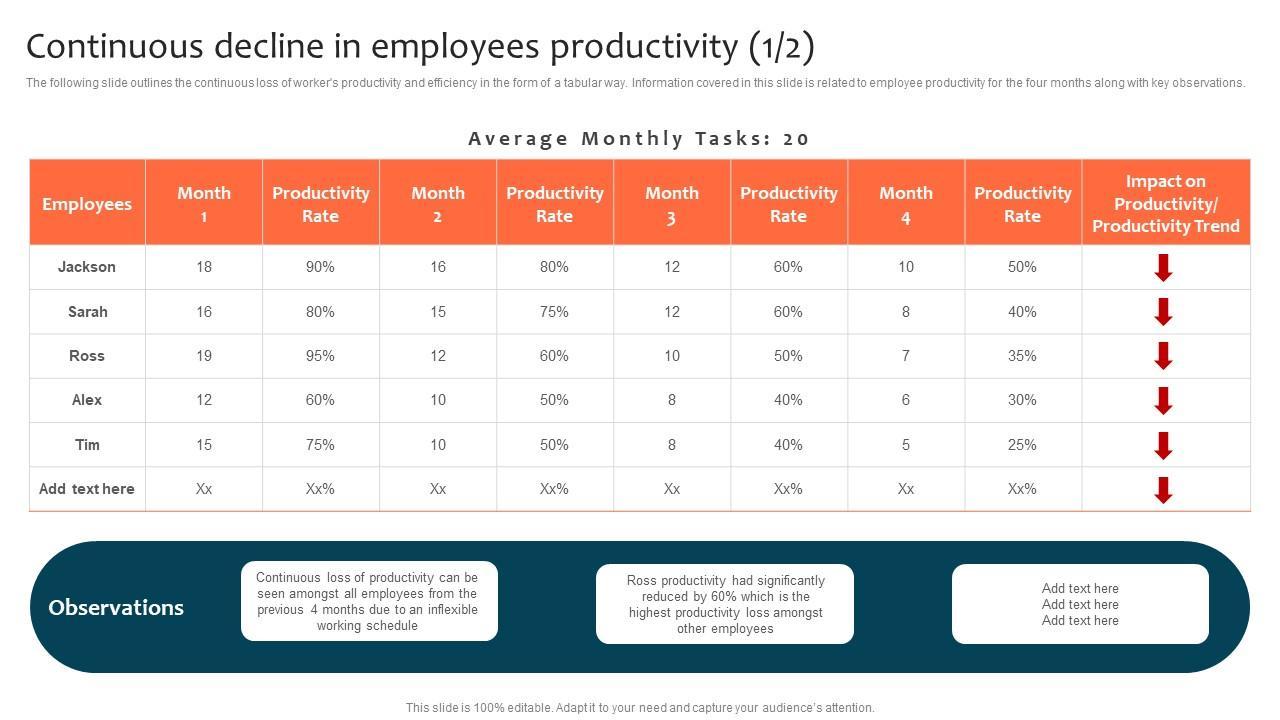 Continuous decline in employees productivity (1/2)

The following slide outlines the continuous loss of worker's productivity and efficiency in the form of a tabular way. Information covered in this slide is related to employee productivity for the four months along with key observations.

Average Monthly Tasks: 20

| Employees | Month 1 | Productivity Rate | Month 2 | Productivity Rate | Month 3 | Productivity Rate | Month 4 | Productivity Rate | Impact on Productivity/ Productivity Trend |
|---|---|---|---|---|---|---|---|---|---|
| Jackson | 18 | 90% | 16 | 80% | 12 | 60% | 10 | 50% | |
| Sarah | 16 | 80% | 15 | 75% | 12 | 60% | 8 | 40% | |
| Ross | 19 | 95% | 12 | 60% | 10 | 50% | 7 | 35% | |
| Alex | 12 | 60% | 10 | 50% | 8 | 40% | 6 | 30% | |
| Tim | 15 | 75% | 10 | 50% | 8 | 40% | 5 | 25% | |
| Add text here | Xx | Xx% | Xx | Xx% | Xx | Xx% | Xx | Xx% | |

Observations

Continuous loss of productivity can be seen amongst all employees from the previous 4 months due to an inflexible working schedule

Ross productivity had significantly reduced by 60% which is the highest productivity loss amongst other employees

Add text here
Add text here
Add text here

This slide is 100% editable. Adapt it to your need and capture your audience's attention.